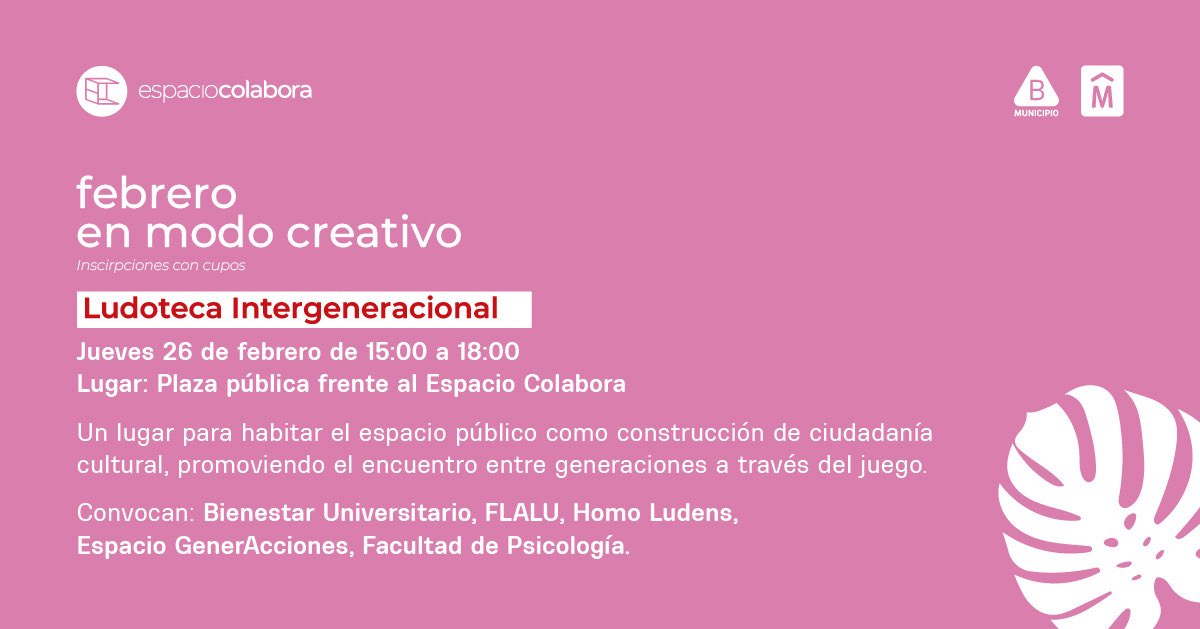 espaciocolabora

B
MUNICIPIO

M

febrero
en modo creativo
Inscirpciones con cupos

Ludoteca Intergeneracional

Jueves 26 de febrero de 15:00 a 18:00
Lugar: Plaza pública frente al Espacio Colabora

Un lugar para habitar el espacio público como construcción de ciudadanía cultural, promoviendo el encuentro entre generaciones a través del juego.

Convocan: Bienestar Universitario, FLALU, Homo Ludens, Espacio GenerAcciones, Facultad de Psicología.